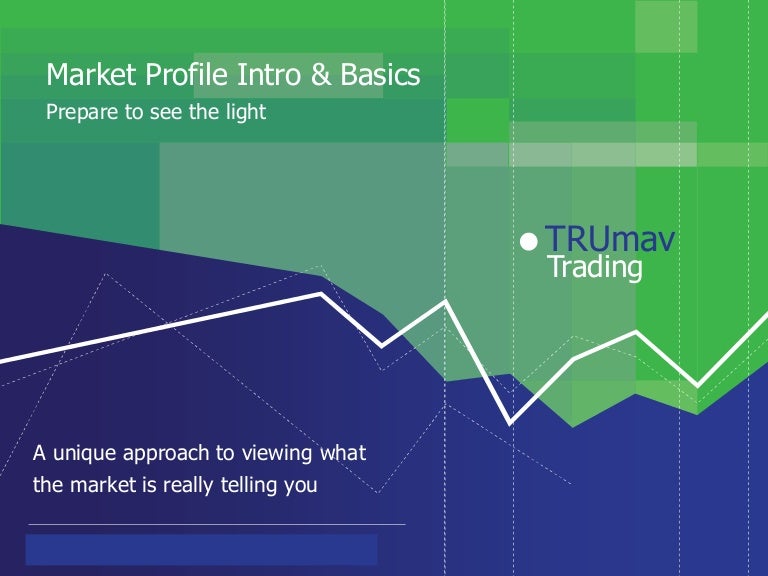 Market Profile Intro & Basics
Prepare to see the light

TRUmav
Trading

A unique approach to viewing what the market is really telling you